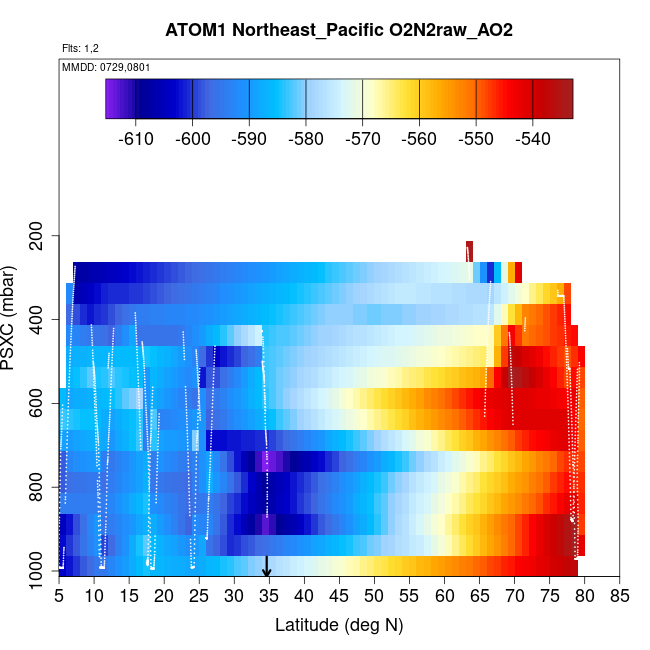 ATOM1 Northeast_Pacific O2N2raw_AO2

Flts: 1,2

MMDD: 0729,0801

-610 -600 -590 -580 -570 -560 -550 -540

PSXC (mbar)

200
400
600
800
1000

5 10 15 20 25 30 35 40 45 50 55 60 65 70 75 80 85

Latitude (deg N)